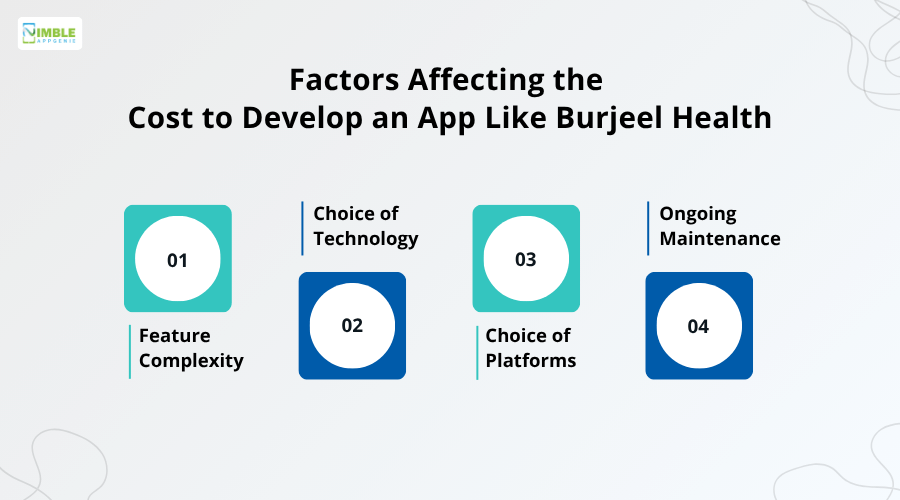 NIMBLE APPGENIE

Factors Affecting the Cost to Develop an App Like Burjeel Health

01

Feature Complexity

Choice of Technology

02

03

Choice of Platforms

Ongoing Maintenance

04